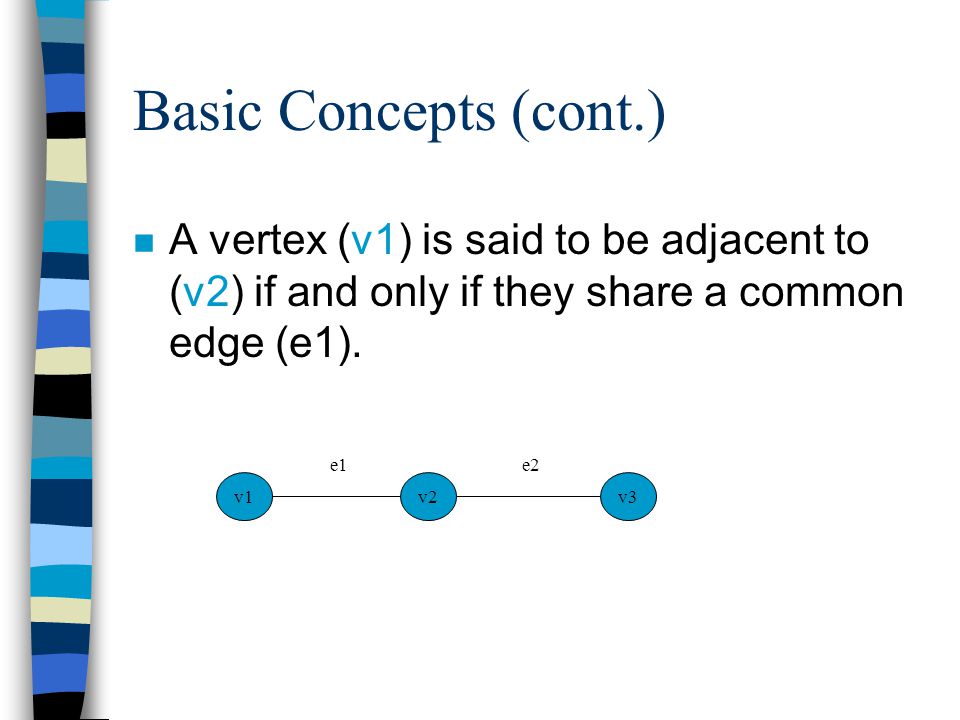 Basic Concepts (cont.)

A vertex (v1) is said to be adjacent to (v2) if and only if they share a common edge (e1).

e1

e2

v1

v2

v3